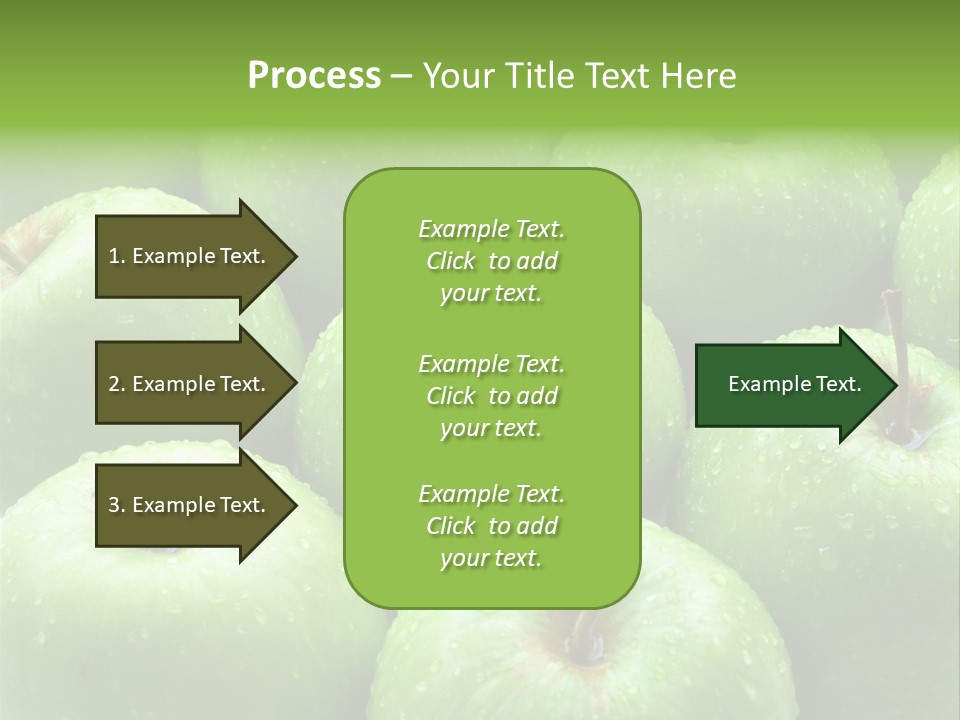 Process – Your Title Text Here

1. Example Text.

2. Example Text.

3. Example Text.

Example Text. Click to add your text.

Example Text. Click to add your text.

Example Text. Click to add your text.

Example Text.